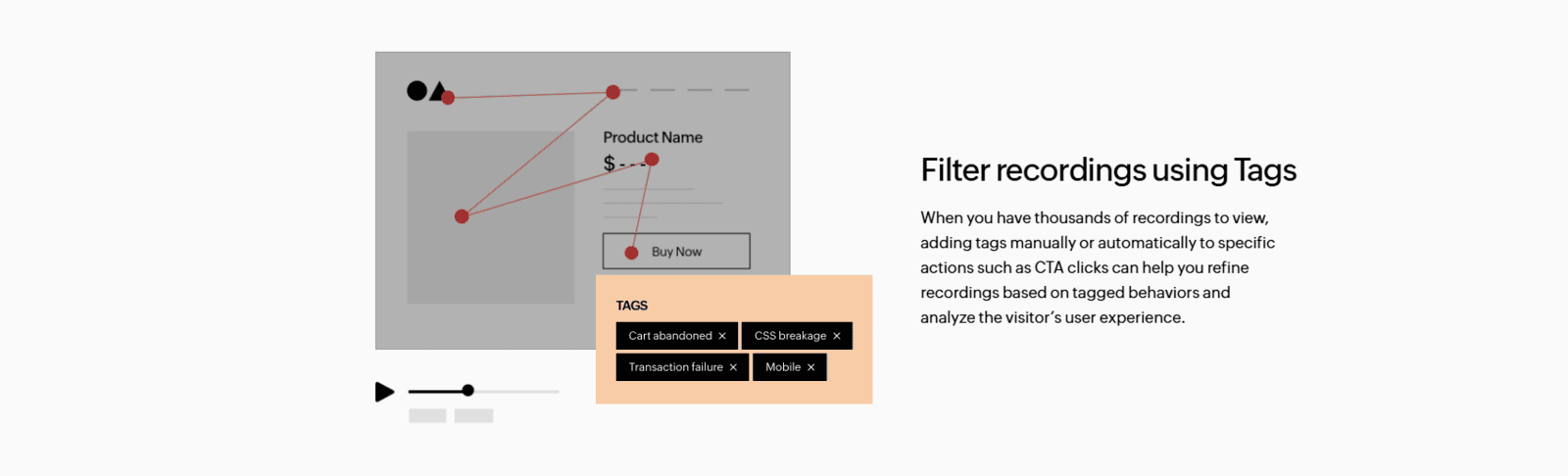 Product Name

$ - - -

Buy Now

TAGS

Cart abandoned ×

CSS breakage ×

Transaction failure ×

Mobile ×

Filter recordings using Tags

When you have thousands of recordings to view, adding tags manually or automatically to specific actions such as CTA clicks can help you refine recordings based on tagged behaviors and analyze the visitor's user experience.